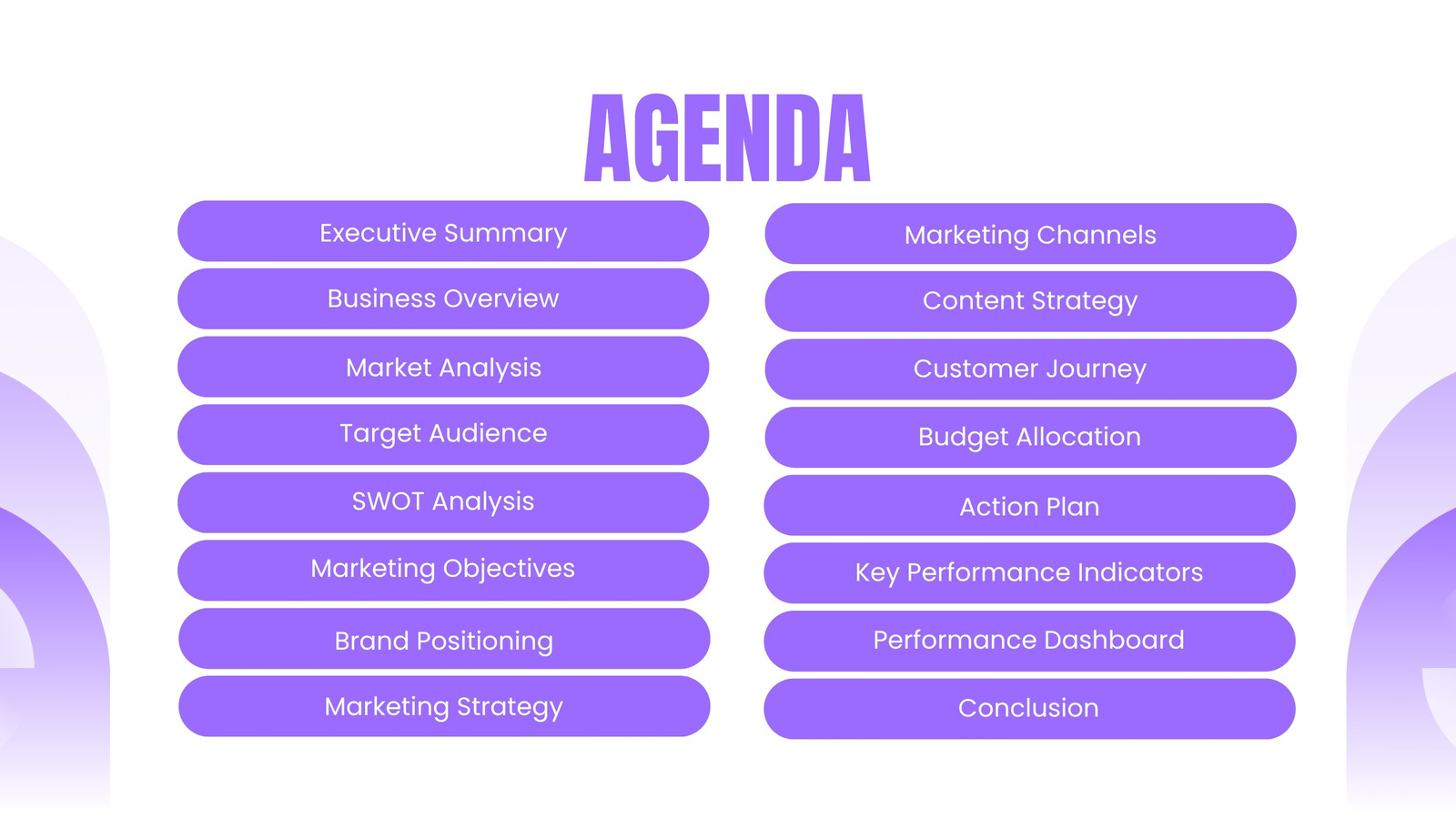 AGENDA

Executive Summary

Business Overview

Market Analysis

Target Audience

SWOT Analysis

Marketing Objectives

Brand Positioning

Marketing Strategy

Marketing Channels

Content Strategy

Customer Journey

Budget Allocation

Action Plan

Key Performance Indicators

Performance Dashboard

Conclusion